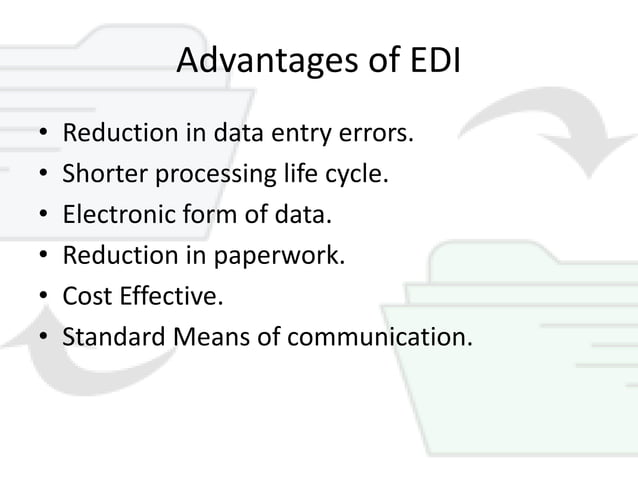 Advantages of EDI

• Reduction in data entry errors.
• Shorter processing life cycle.
• Electronic form of data.
• Reduction in paperwork.
• Cost Effective.
• Standard Means of communication.